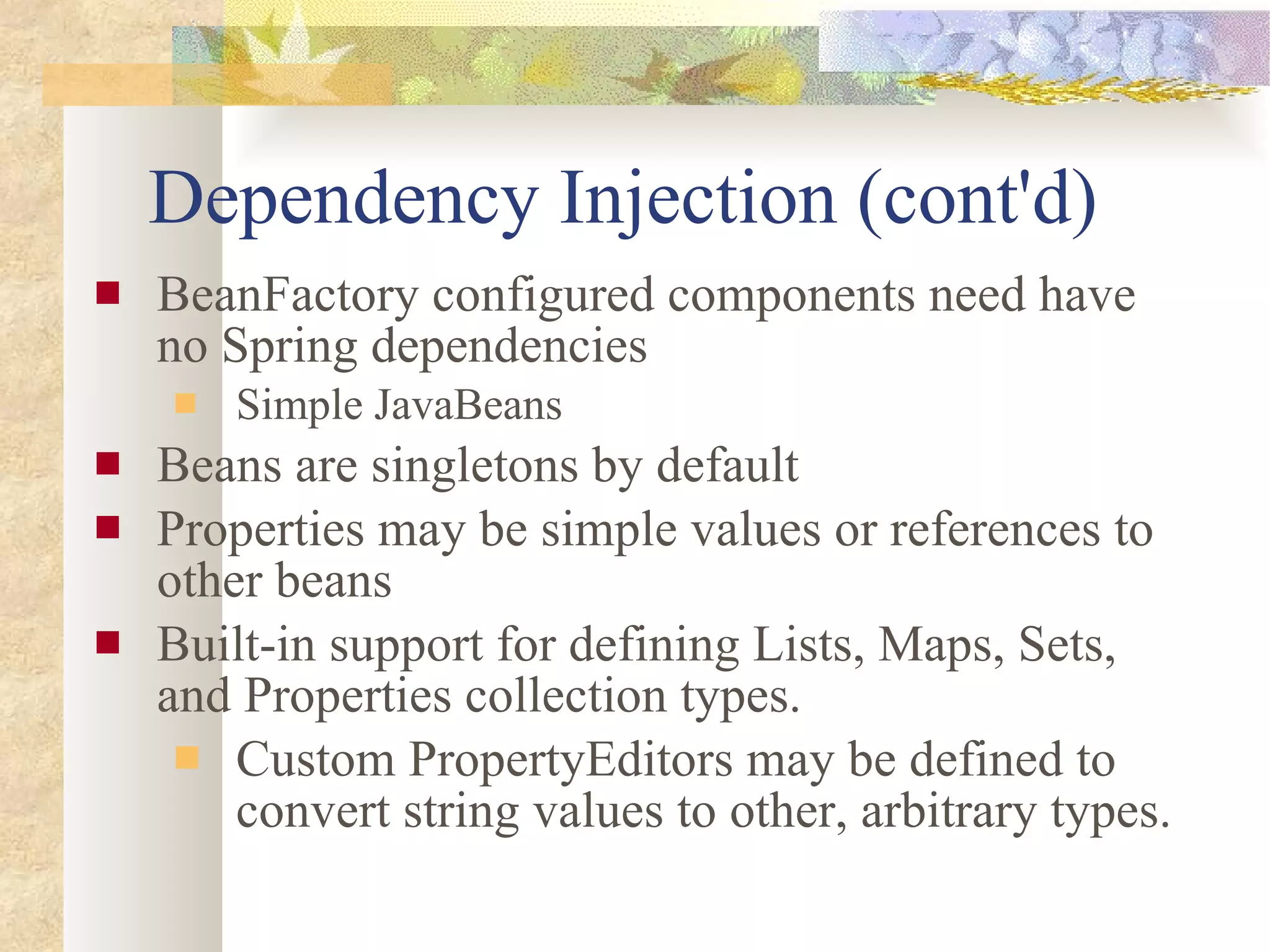 Dependency Injection (cont'd)

BeanFactory configured components need have no Spring dependencies

Simple JavaBeans

Beans are singletons by default

Properties may be simple values or references to other beans

Built-in support for defining Lists, Maps, Sets, and Properties collection types.

Custom PropertyEditors may be defined to convert string values to other, arbitrary types.